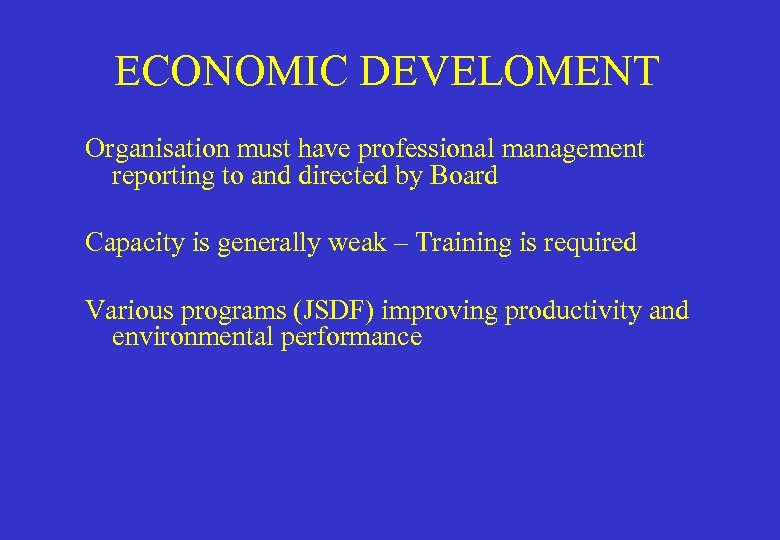 ECONOMIC DEVELOMENT

Organisation must have professional management reporting to and directed by Board

Capacity is generally weak – Training is required

Various programs (JSDF) improving productivity and environmental performance